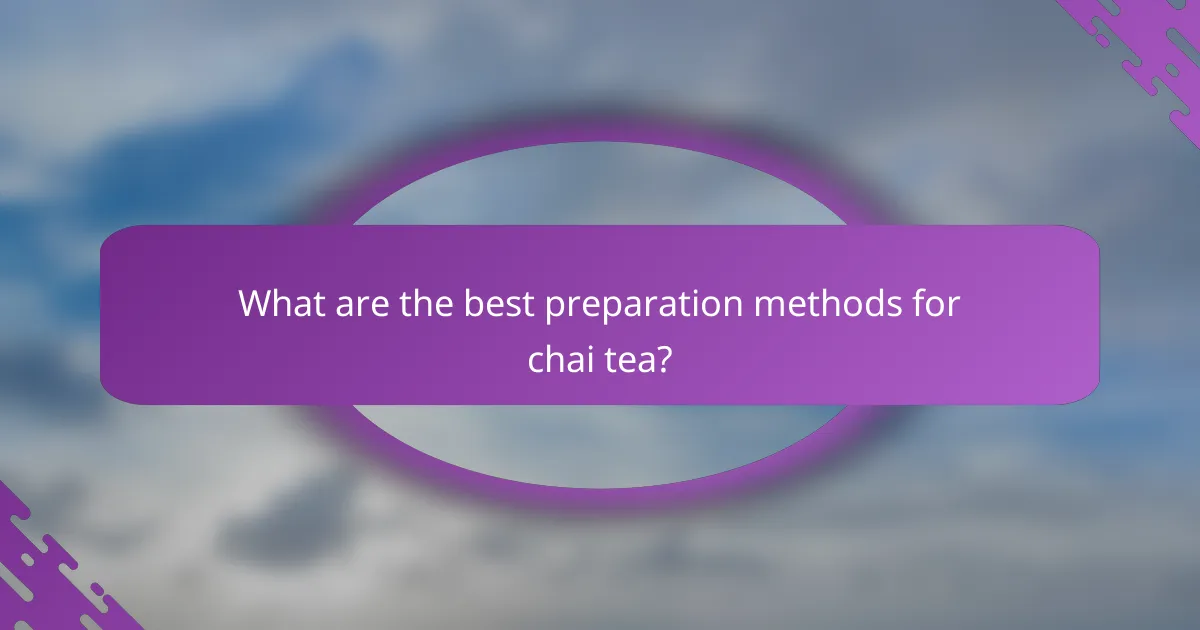 What are the best preparation methods for chai tea?